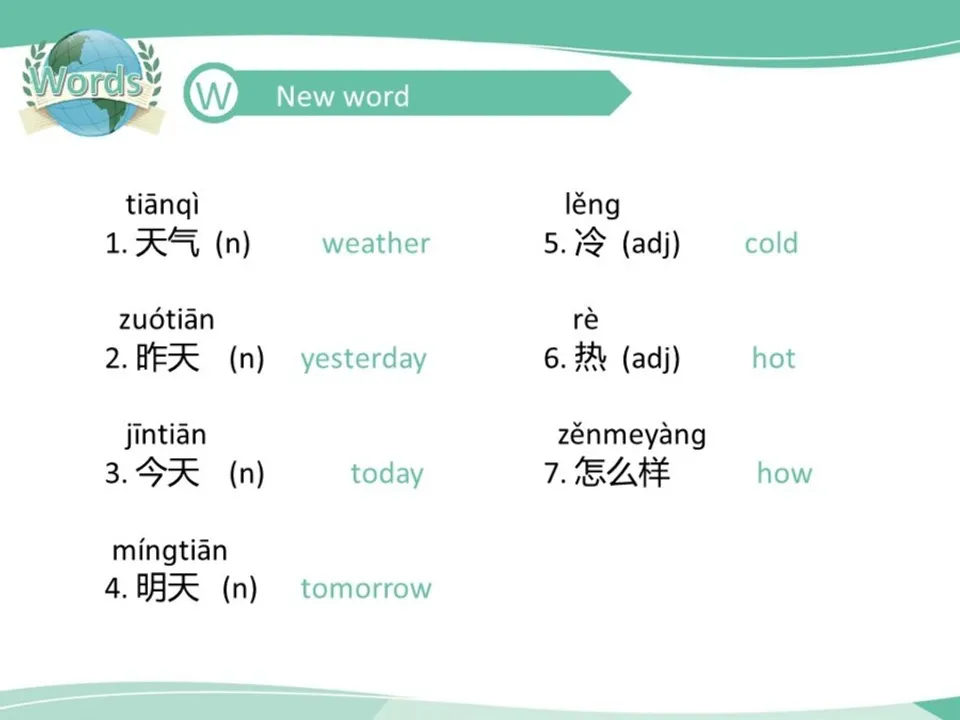 Words

W New word

tiānqì
1. 天气 (n) weather

zuótiān
2. 昨天 (n) yesterday

jīntiān
3. 今天 (n) today

míngtiān
4. 明天 (n) tomorrow

lěng
5. 冷 (adj) cold

rè
6. 热 (adj) hot

zěnmeyàng
7. 怎么样 how